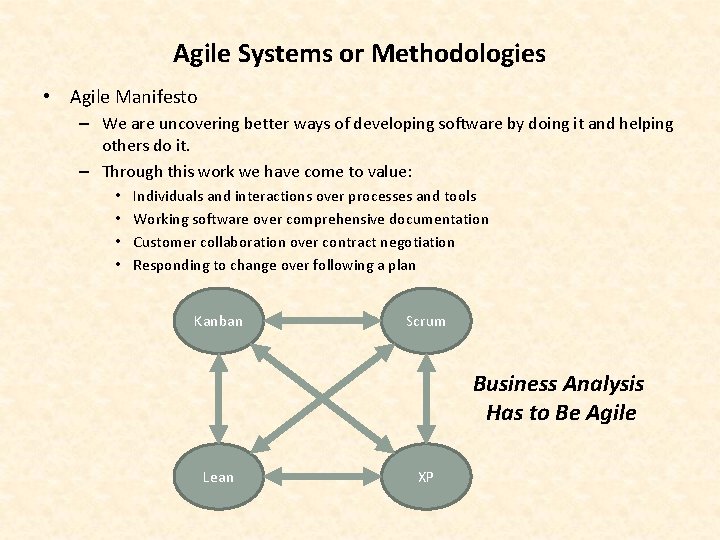 Agile Systems or Methodologies

• Agile Manifesto
 – We are uncovering better ways of developing software by doing it and helping others do it.
 – Through this work we have come to value:
  • Individuals and interactions over processes and tools
  • Working software over comprehensive documentation
  • Customer collaboration over contract negotiation
  • Responding to change over following a plan

Kanban
Scrum
Lean
XP

Business Analysis
Has to Be Agile